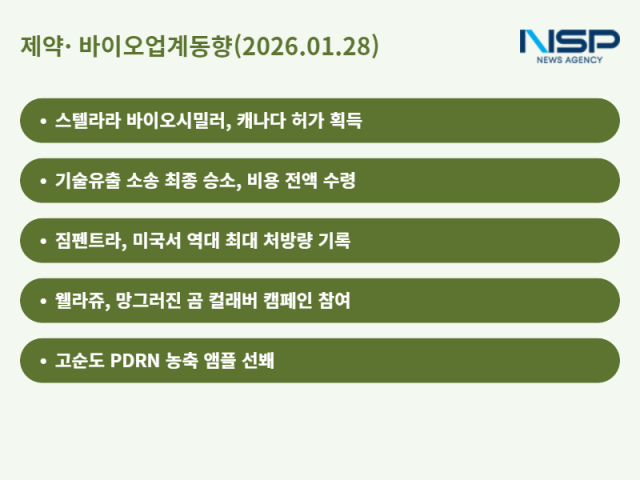 제약· 바이오업계동향(2026.01.28)

NSP
NEWS AGENCY

• 스텔라라 바이오시밀러, 캐나다 허가 획득

• 기술유출 소송 최종 승소, 비용 전액 수령

• 짐펜트라, 미국서 역대 최대 처방량 기록

• 웰라쥬, 망그러진 곰 컬래버 캠페인 참여

• 고순도 PDRN 농축 앰플 선봬